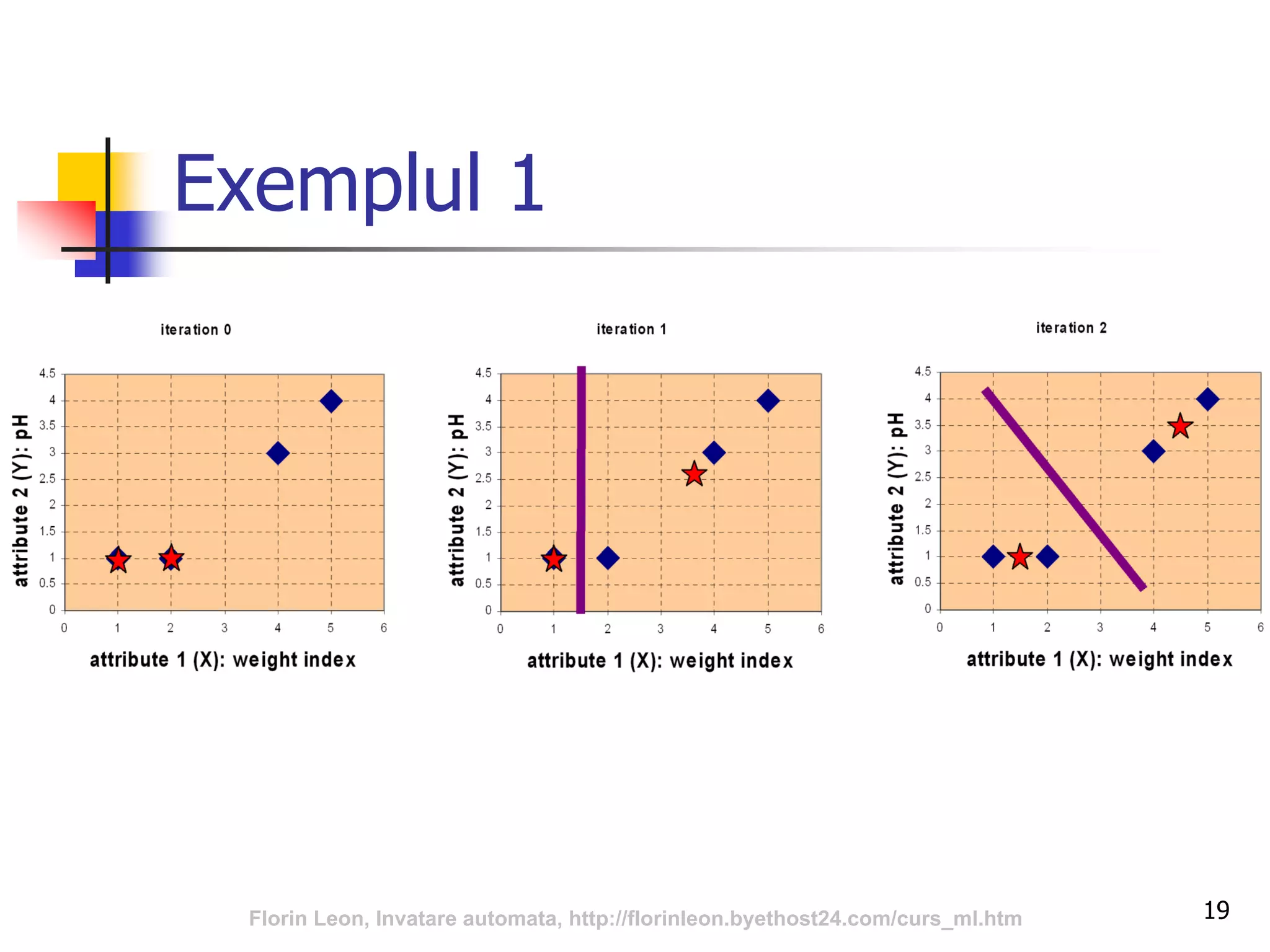 Exemplul 1

iteration 0

attribute 2 (Y): pH

4.5
4
3.5
3
2.5
2
1.5
1
0.5
0

0 1 2 3 4 5 6

attribute 1 (X): weight index

iteration 1

attribute 2 (Y): pH

4.5
4
3.5
3
2.5
2
1.5
1
0.5
0

0 1 2 3 4 5 6

attribute 1 (X): weight index

iteration 2

attribute 2 (Y): pH

4.5
4
3.5
3
2.5
2
1.5
1
0.5
0

0 1 2 3 4 5 6

attribute 1 (X): weight index

Florin Leon, Invatare automata, http://florinleon.byethost24.com/curs_ml.htm

19